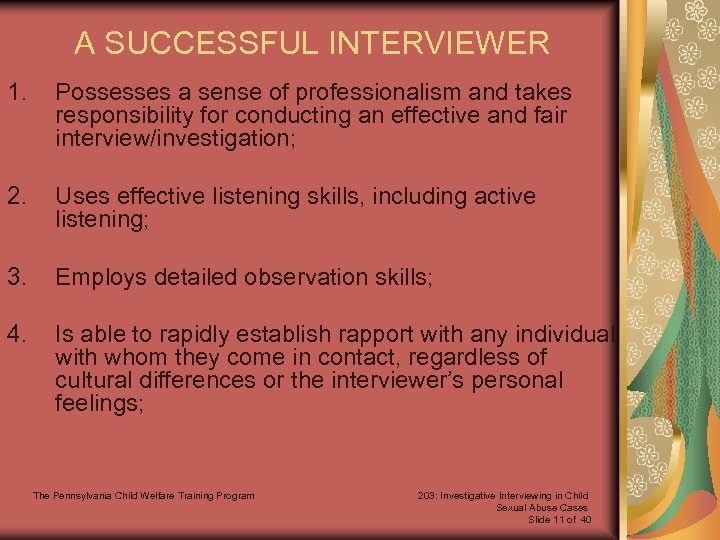 A SUCCESSFUL INTERVIEWER

1. Possesses a sense of professionalism and takes responsibility for conducting an effective and fair interview/investigation;

2. Uses effective listening skills, including active listening;

3. Employs detailed observation skills;

4. Is able to rapidly establish rapport with any individual with whom they come in contact, regardless of cultural differences or the interviewer's personal feelings;

The Pennsylvania Child Welfare Training Program

203: Investigative Interviewing in Child Sexual Abuse Cases
Slide 11 of 40